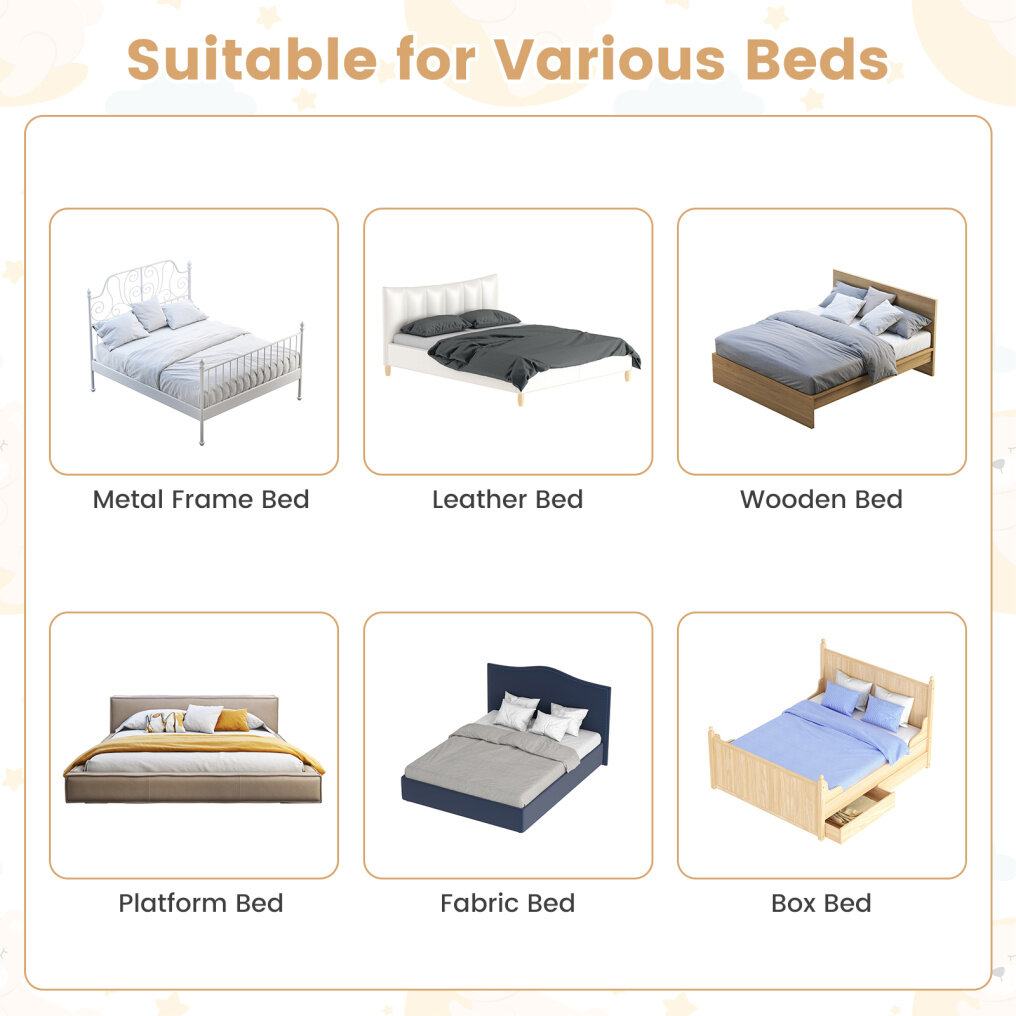 Suitable for Various Beds

Metal Frame Bed

Leather Bed

Wooden Bed

Platform Bed

Fabric Bed

Box Bed